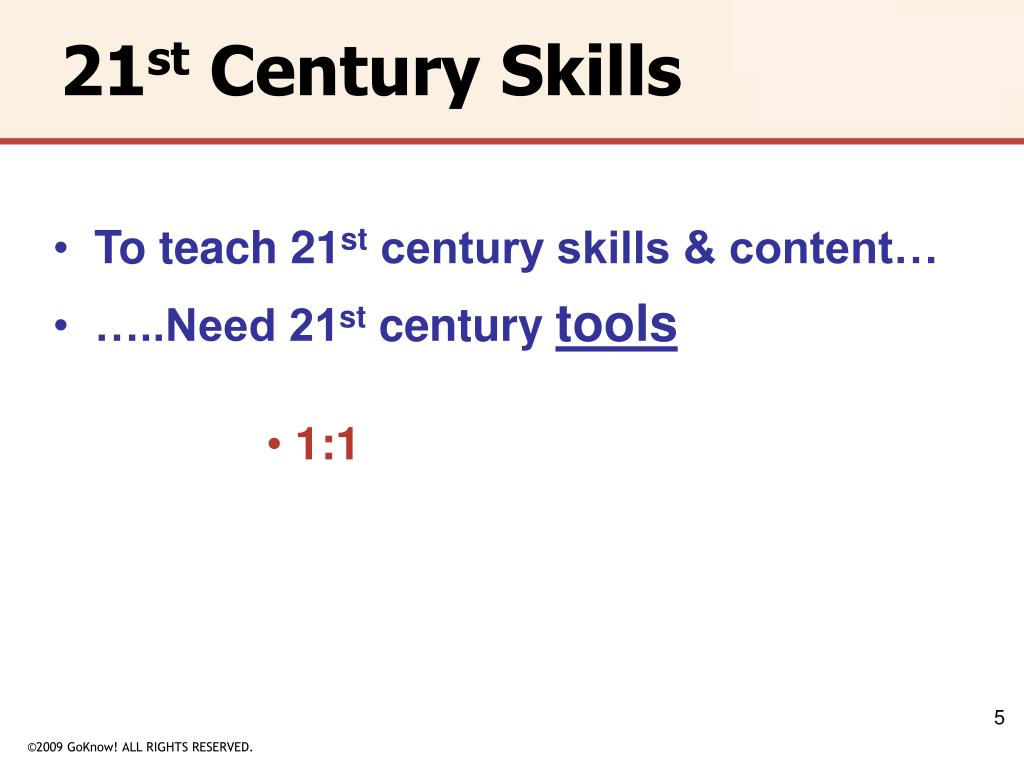 21st Century Skills

• To teach 21st century skills & content…
• …..Need 21st century tools

• 1:1

5

©2009 GoKnow! ALL RIGHTS RESERVED.